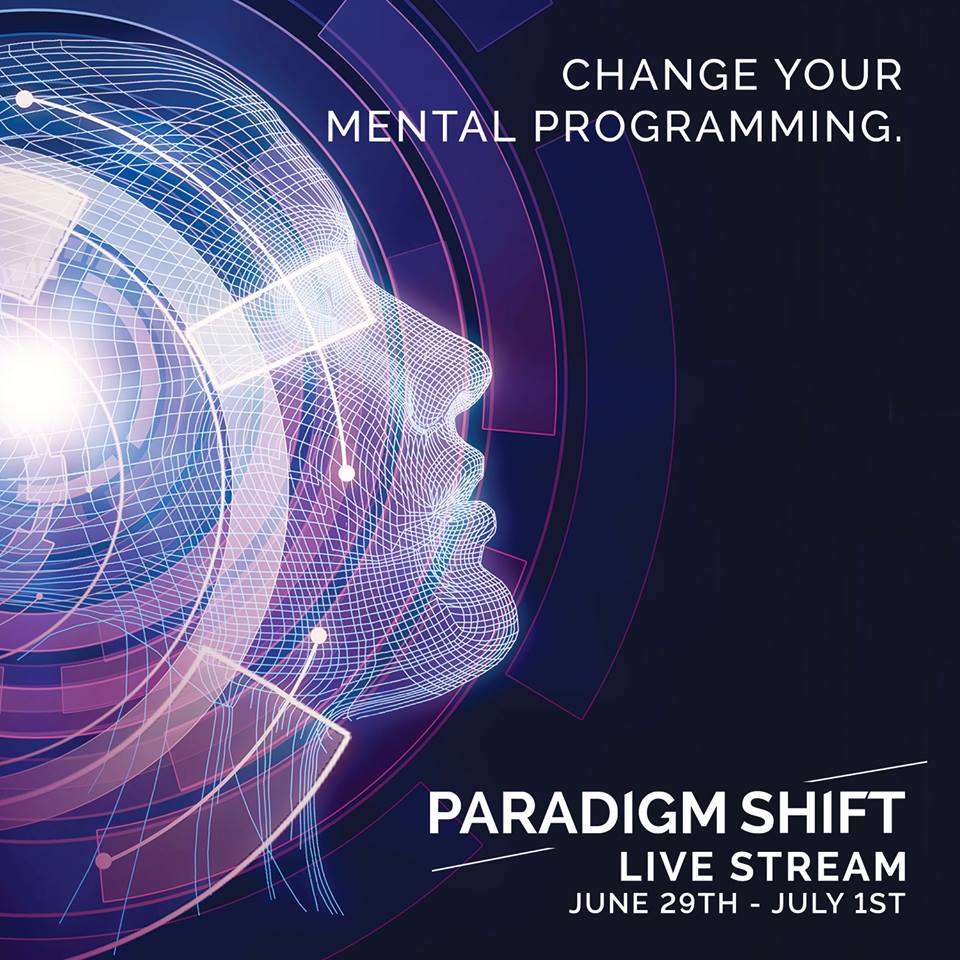 CHANGE YOUR MENTAL PROGRAMMING.

PARADIGM SHIFT
LIVE STREAM
JUNE 29TH - JULY 1ST